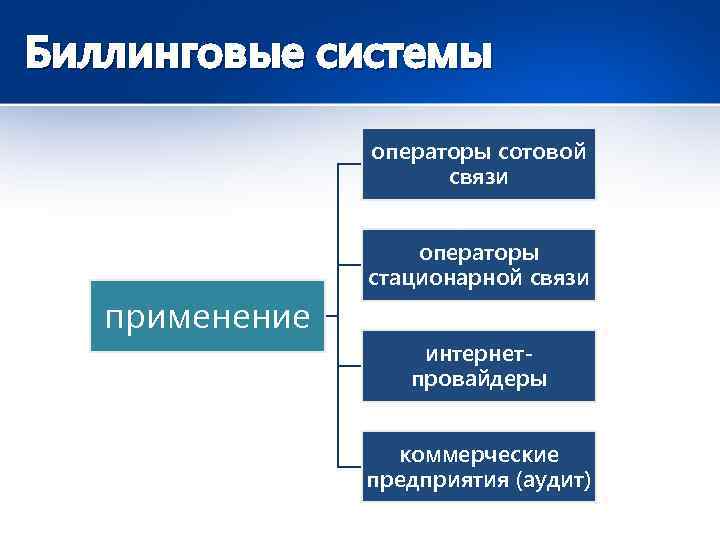 Биллинговые системы

применение

операторы сотовой связи

операторы стационарной связи

интернет-провайдеры

коммерческие предприятия (аудит)